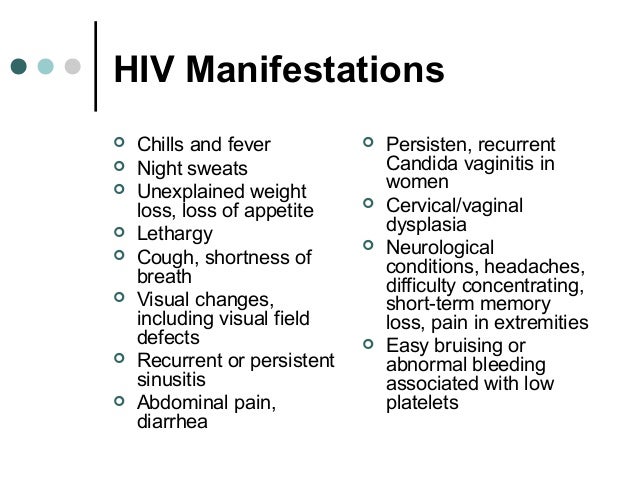 HIV Manifestations

- Chills and fever
- Night sweats
- Unexplained weight loss, loss of appetite
- Lethargy
- Cough, shortness of breath
- Visual changes, including visual field defects
- Recurrent or persistent sinusitis
- Abdominal pain, diarrhea

- Persisten, recurrent Candida vaginitis in women
- Cervical/vaginal dysplasia
- Neurological conditions, headaches, difficulty concentrating, short-term memory loss, pain in extremities
- Easy bruising or abnormal bleeding associated with low platelets